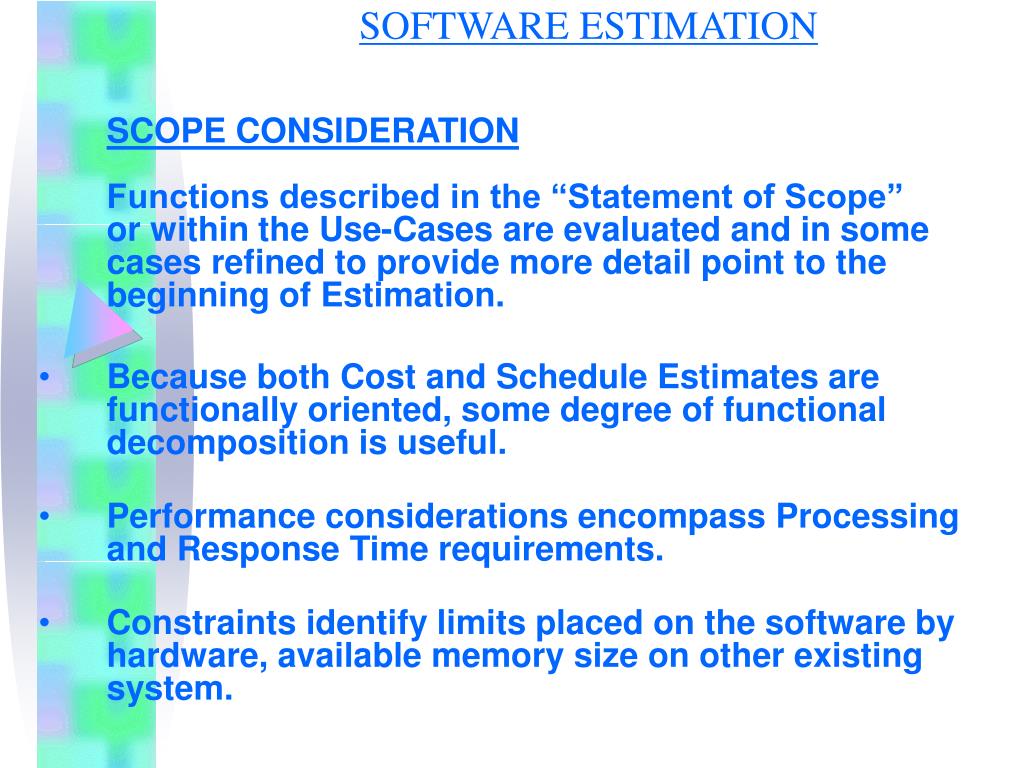 SOFTWARE ESTIMATION

SCOPE CONSIDERATION

Functions described in the “Statement of Scope” or within the Use-Cases are evaluated and in some cases refined to provide more detail point to the beginning of Estimation.

• Because both Cost and Schedule Estimates are functionally oriented, some degree of functional decomposition is useful.

• Performance considerations encompass Processing and Response Time requirements.

• Constraints identify limits placed on the software by hardware, available memory size on other existing system.